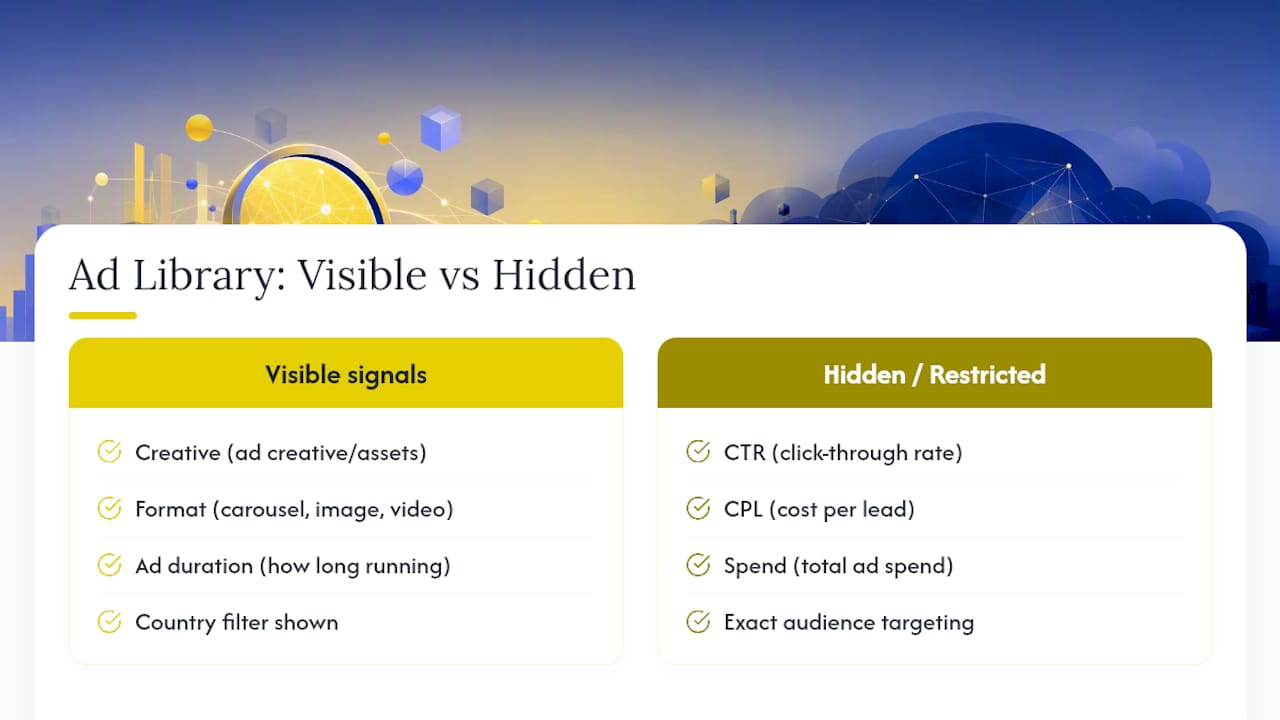 Ad Library: Visible vs Hidden

Visible signals

Creative (ad creative/assets)

Format (carousel, image, video)

Ad duration (how long running)

Country filter shown

Hidden / Restricted

CTR (click-through rate)

CPL (cost per lead)

Spend (total ad spend)

Exact audience targeting